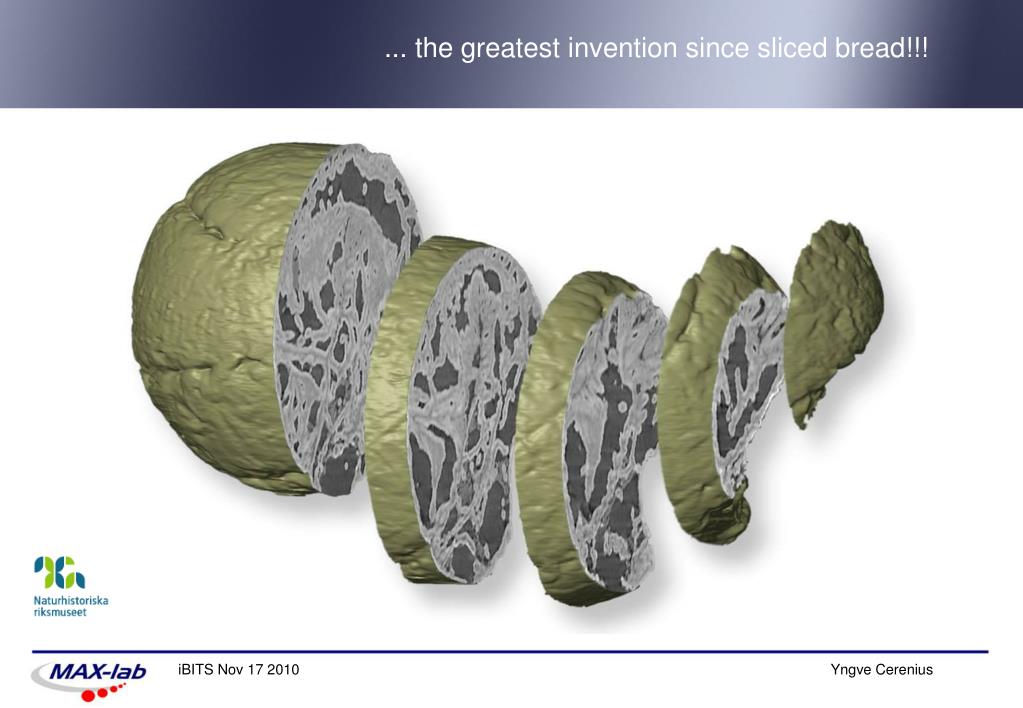 ... the greatest invention since sliced bread!!!

Naturhistoriska riksmuseet

MAX-lab

iBITS Nov 17 2010

Yngve Cerenius